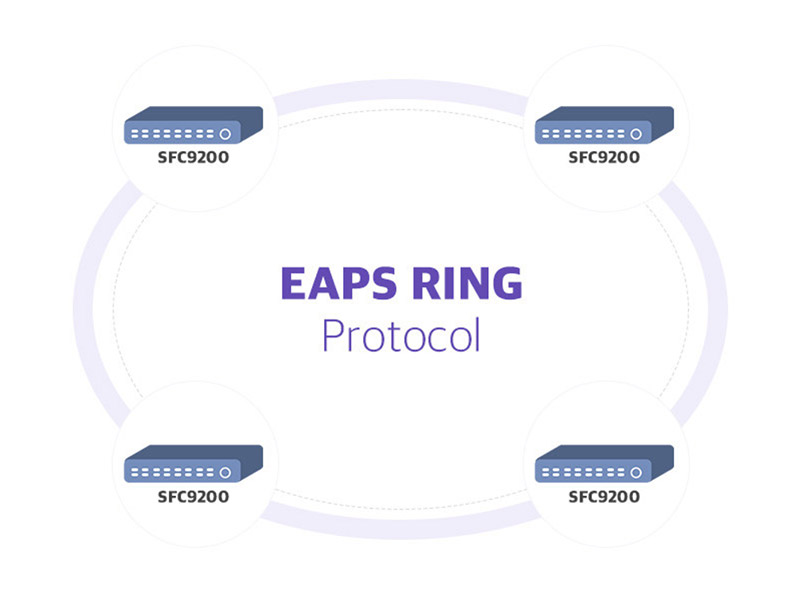 SFC9200

SFC9200

EAPS RING
Protocol

SFC9200

SFC9200